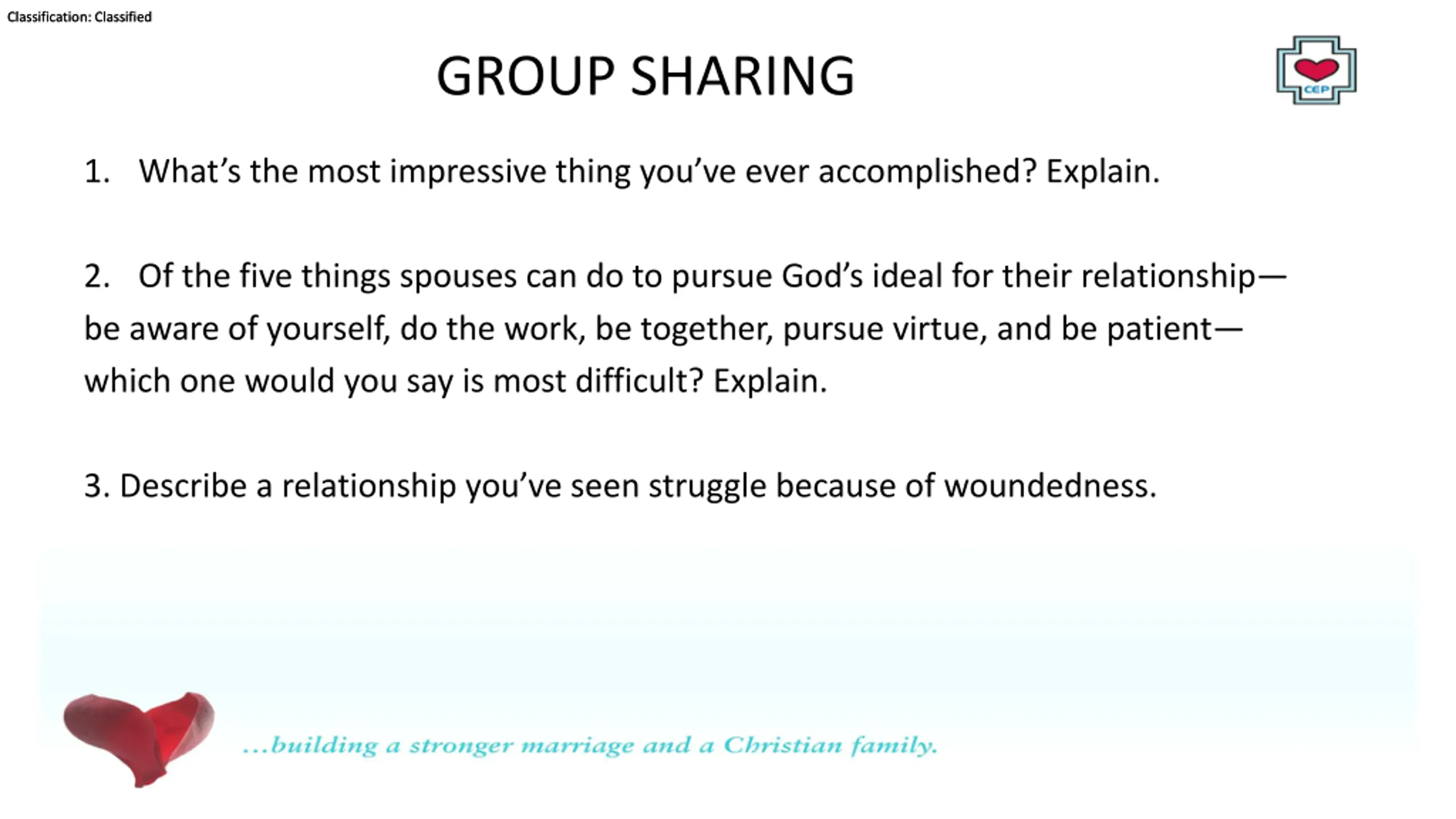 Classification: Classified

GROUP SHARING

CEP

1. What's the most impressive thing you've ever accomplished? Explain.

2. Of the five things spouses can do to pursue God's ideal for their relationship—be aware of yourself, do the work, be together, pursue virtue, and be patient—which one would you say is most difficult? Explain.

3. Describe a relationship you've seen struggle because of woundedness.

...building a stronger marriage and a Christian family.